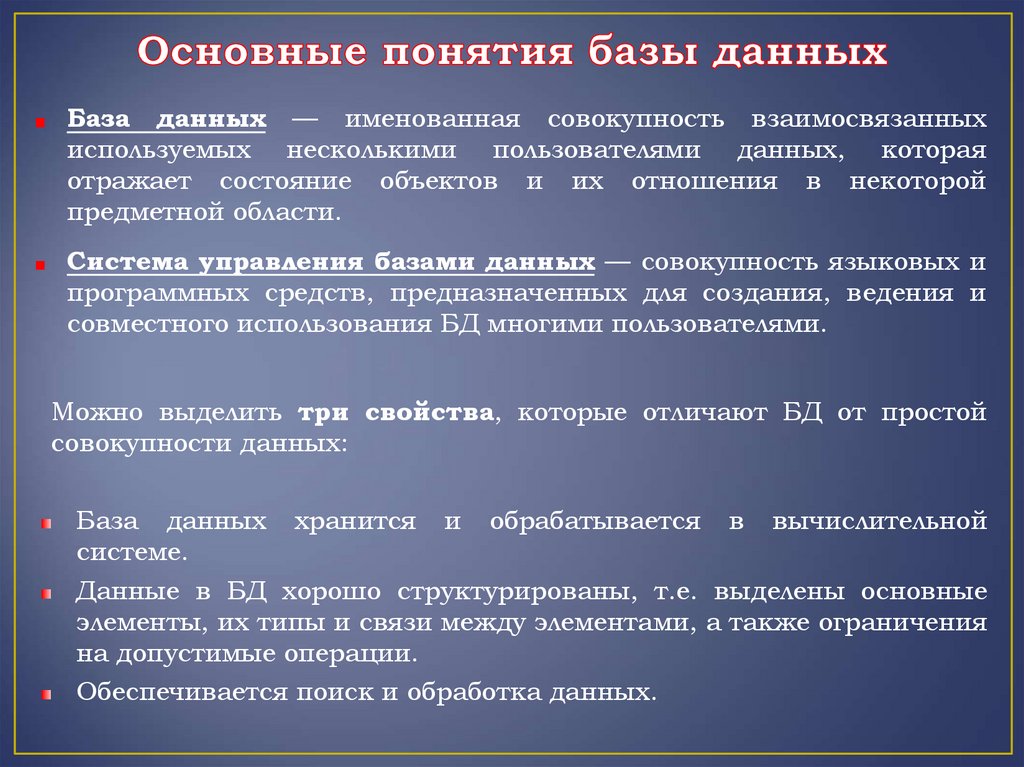 Основные понятия базы данных

База данных — именованная совокупность взаимосвязанных используемых несколькими пользователями данных, которая отражает состояние объектов и их отношения в некоторой предметной области.

Система управления базами данных — совокупность языковых и программных средств, предназначенных для создания, ведения и совместного использования БД многими пользователями.

Можно выделить три свойства, которые отличают БД от простой совокупности данных:

База данных хранится и обрабатывается в вычислительной системе.

Данные в БД хорошо структурированы, т.е. выделены основные элементы, их типы и связи между элементами, а также ограничения на допустимые операции.

Обеспечивается поиск и обработка данных.